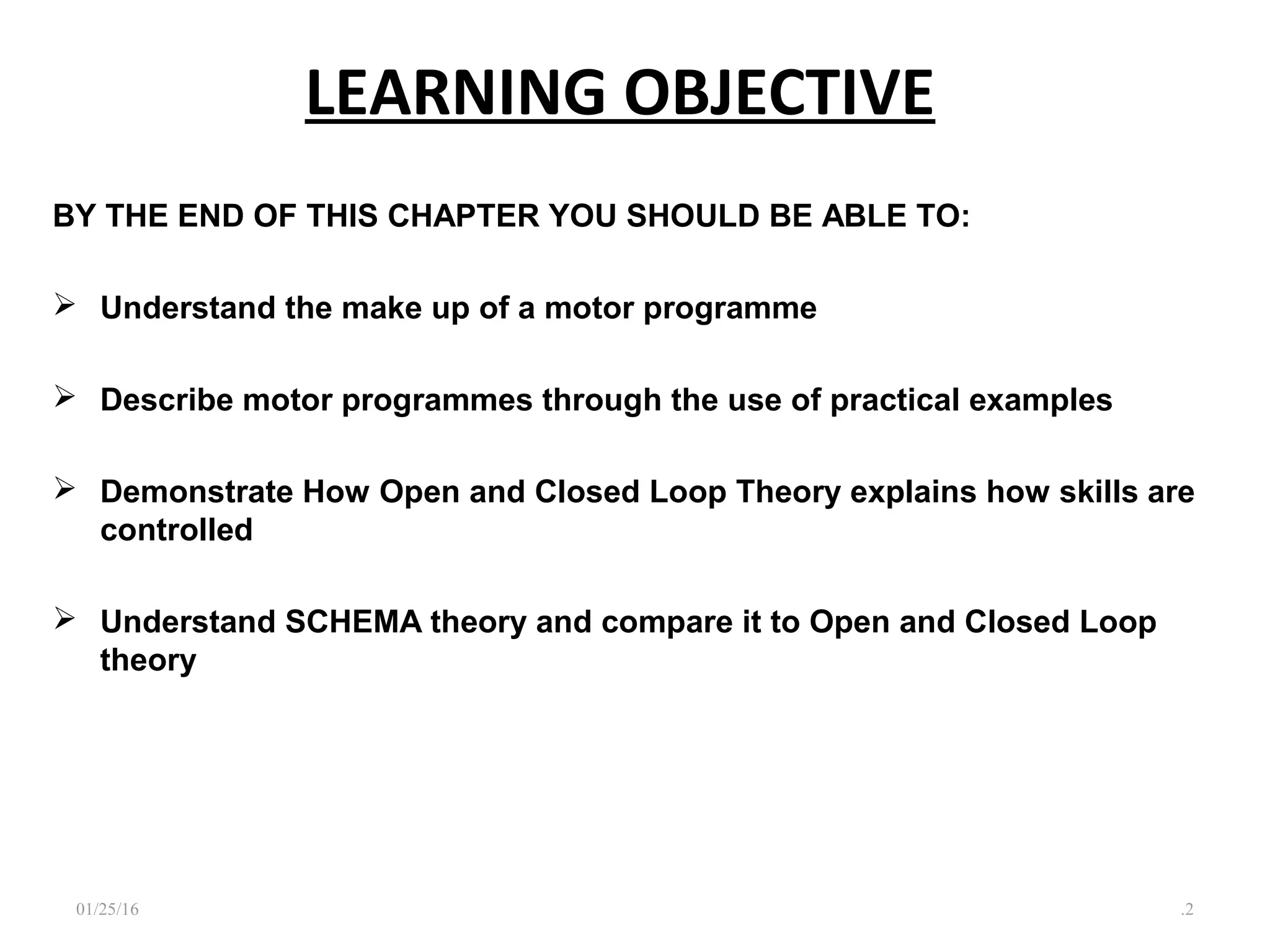 LEARNING OBJECTIVE

BY THE END OF THIS CHAPTER YOU SHOULD BE ABLE TO:

➢ Understand the make up of a motor programme

➢ Describe motor programmes through the use of practical examples

➢ Demonstrate How Open and Closed Loop Theory explains how skills are controlled

➢ Understand SCHEMA theory and compare it to Open and Closed Loop theory

01/25/16

.2